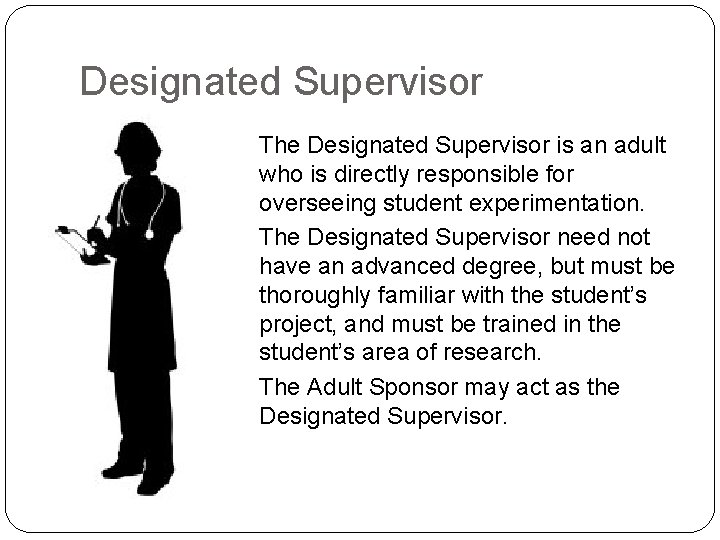 Designated Supervisor

The Designated Supervisor is an adult who is directly responsible for overseeing student experimentation.

The Designated Supervisor need not have an advanced degree, but must be thoroughly familiar with the student's project, and must be trained in the student's area of research.

The Adult Sponsor may act as the Designated Supervisor.